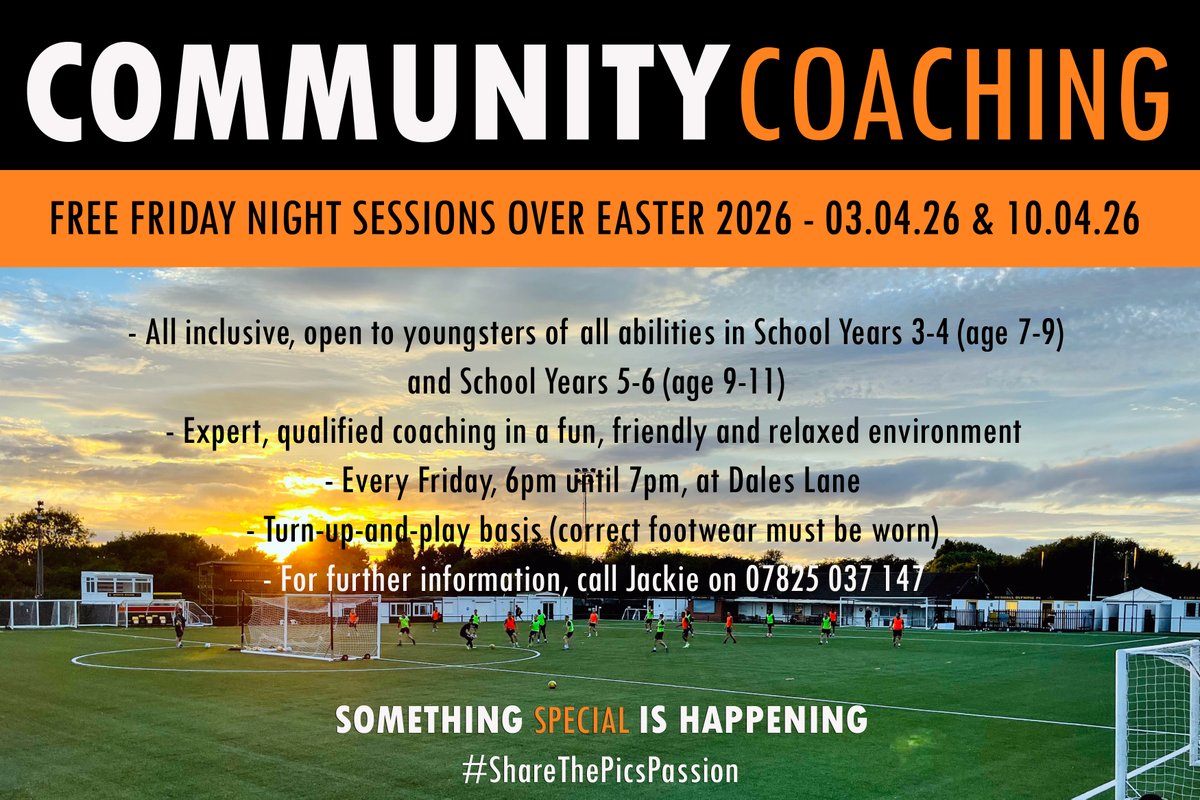 COMMUNITY COACHING

FREE FRIDAY NIGHT SESSIONS OVER EASTER 2026 - 03.04.26 & 10.04.26

- All inclusive, open to youngsters of all abilities in School Years 3-4 (age 7-9) and School Years 5-6 (age 9-11)
- Expert, qualified coaching in a fun, friendly and relaxed environment
- Every Friday, 6pm until 7pm, at Dales Lane
- Turn-up-and-play basis (correct footwear must be worn)
- For further information, call Jackie on 07825 037 147

SOMETHING SPECIAL IS HAPPENING
#ShareThePicsPassion